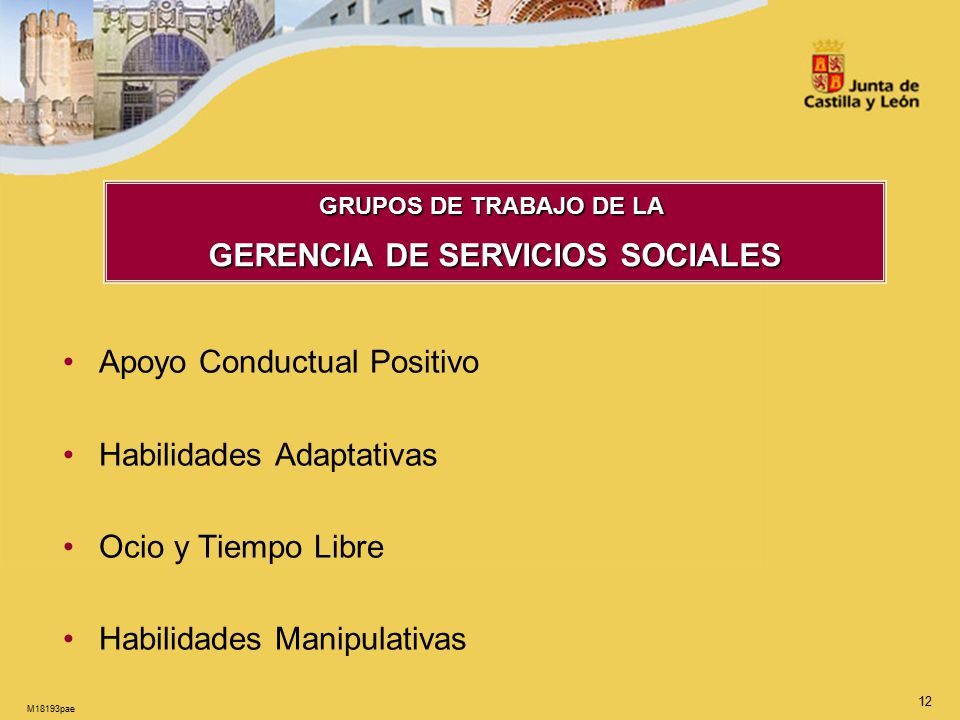 Junta de Castilla y León

GRUPOS DE TRABAJO DE LA
GERENCIA DE SERVICIOS SOCIALES

• Apoyo Conductual Positivo

• Habilidades Adaptativas

• Ocio y Tiempo Libre

• Habilidades Manipulativas

M18193pae

12